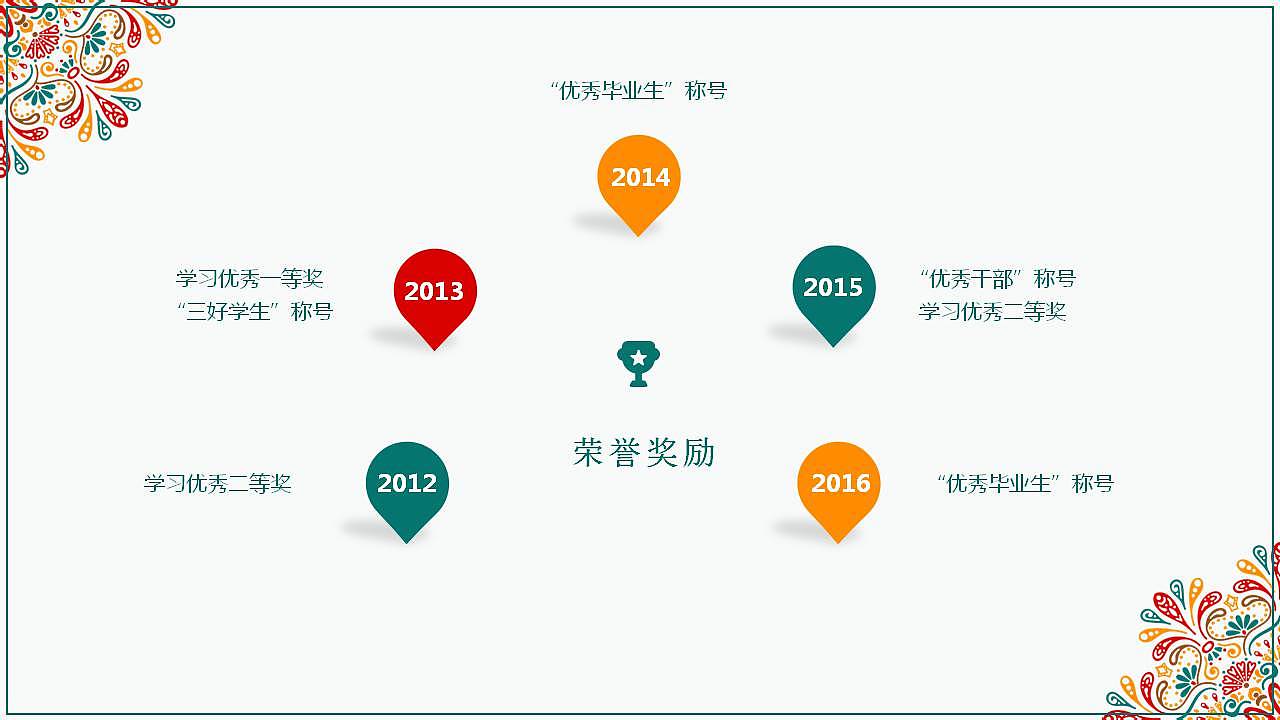 “优秀毕业生”称号

2014

学习优秀一等奖
“三好学生”称号

2013

2015

“优秀干部”称号
学习优秀二等奖

荣誉奖励

学习优秀二等奖

2012

2016

“优秀毕业生”称号